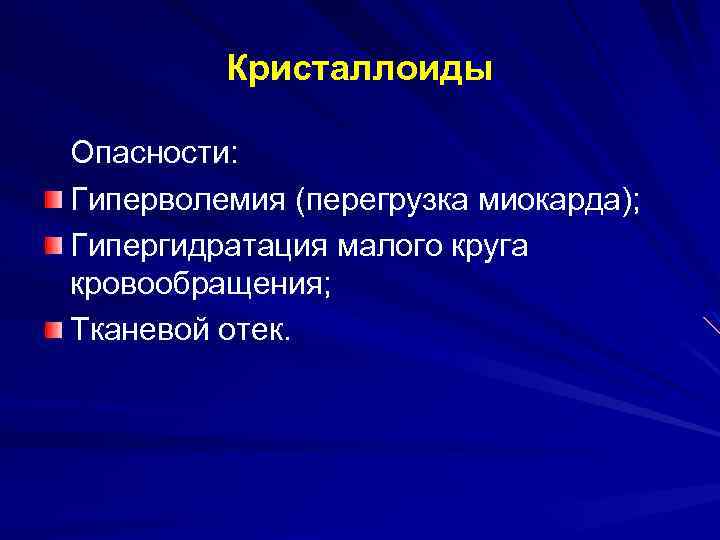 Кристаллоиды

Опасности:

Гиперволемия (перегрузка миокарда);

Гипергидратация малого круга кровообращения;

Тканевой отек.